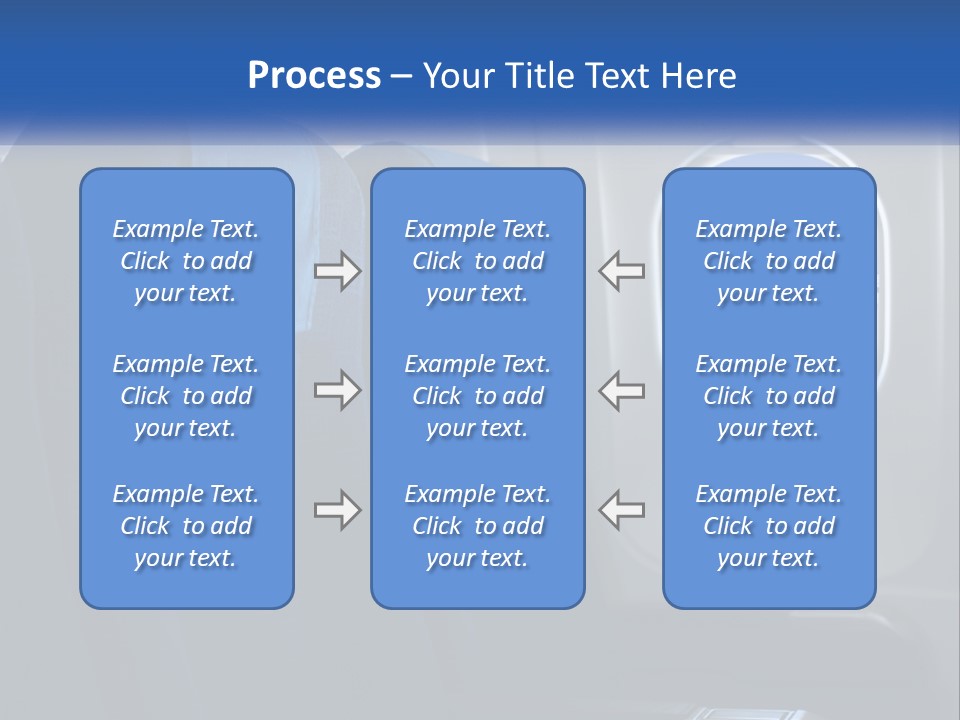 Process – Your Title Text Here

Example Text. Click to add your text.

Example Text. Click to add your text.

Example Text. Click to add your text.

Example Text. Click to add your text.

Example Text. Click to add your text.

Example Text. Click to add your text.

Example Text. Click to add your text.

Example Text. Click to add your text.

Example Text. Click to add your text.